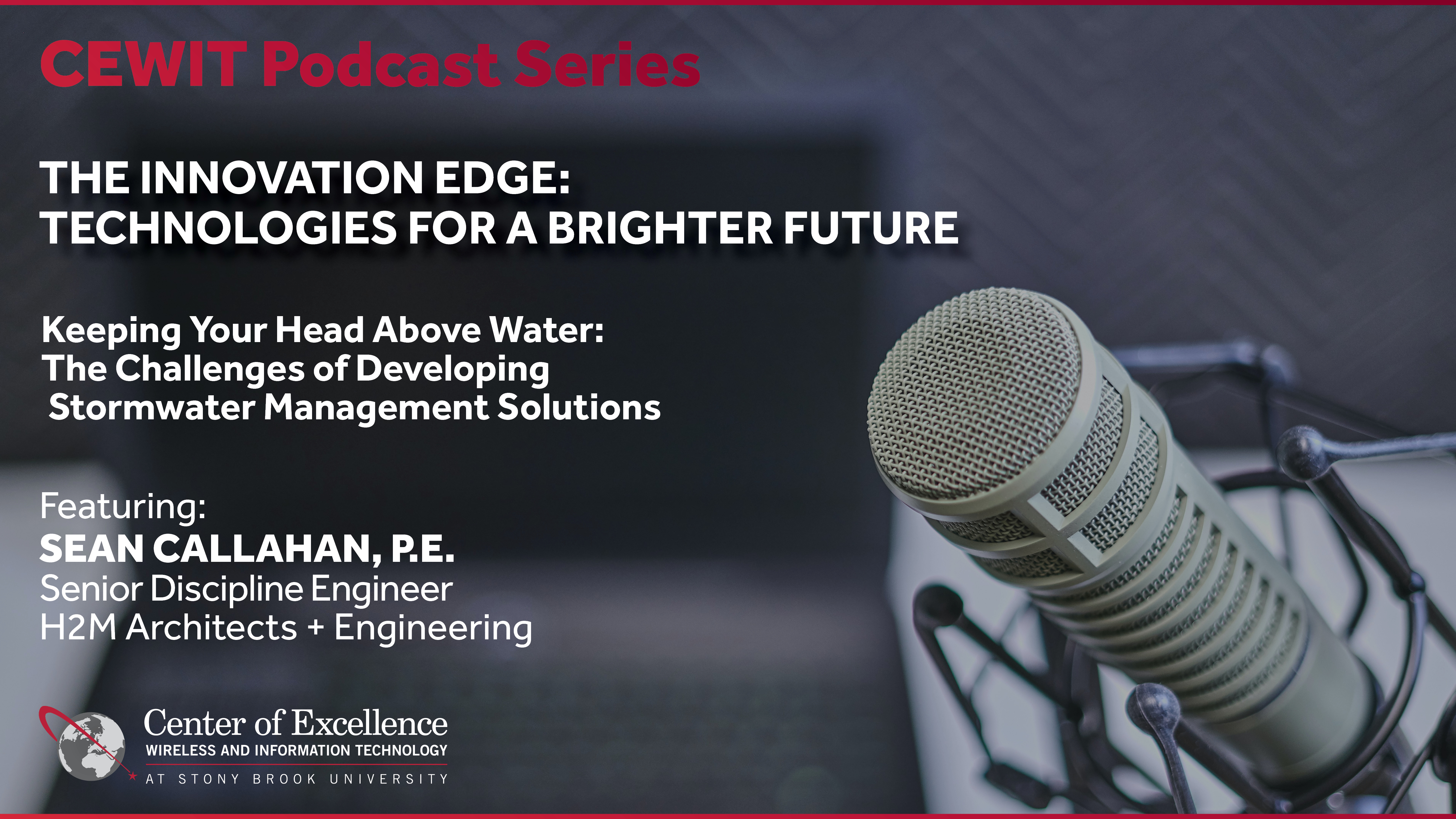 CEWIT Podcast Series

THE INNOVATION EDGE: TECHNOLOGIES FOR A BRIGHTER FUTURE

Keeping Your Head Above Water: The Challenges of Developing Stormwater Management Solutions

Featuring:
SEAN CALLAHAN, P.E.
Senior Discipline Engineer
H2M Architects + Engineering

Center of Excellence
WIRELESS AND INFORMATION TECHNOLOGY
AT STONY BROOK UNIVERSITY